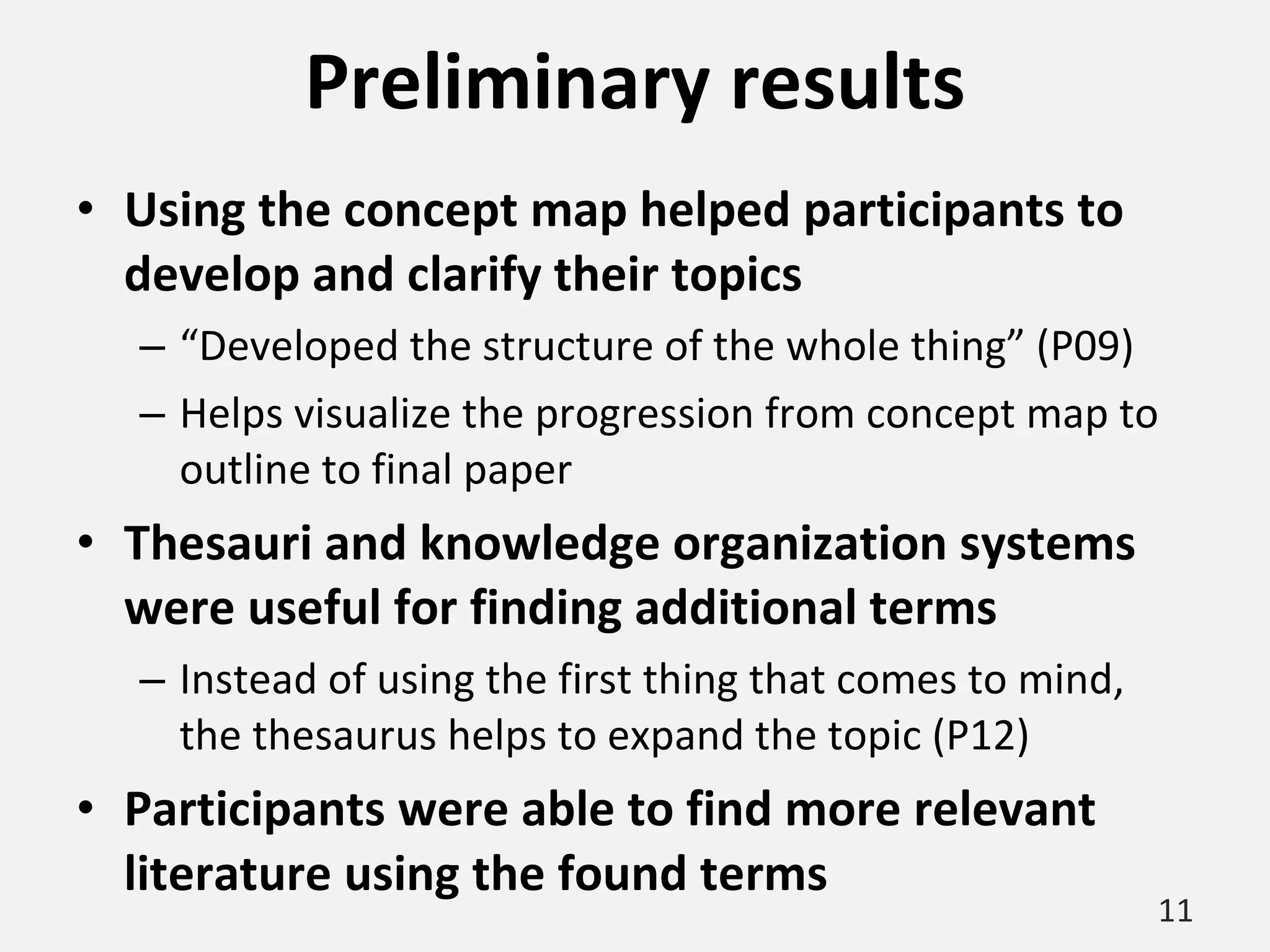 Preliminary results

• Using the concept map helped participants to develop and clarify their topics
– “Developed the structure of the whole thing” (P09)
– Helps visualize the progression from concept map to outline to final paper

• Thesauri and knowledge organization systems were useful for finding additional terms
– Instead of using the first thing that comes to mind, the thesaurus helps to expand the topic (P12)

• Participants were able to find more relevant literature using the found terms

11